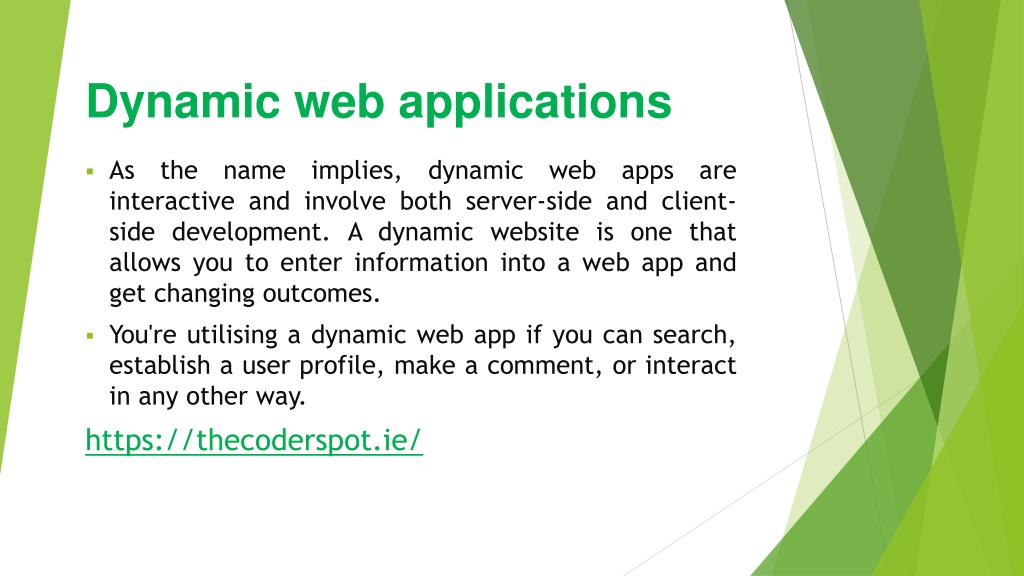 Dynamic web applications

▪ As the name implies, dynamic web apps are interactive and involve both server-side and client-side development. A dynamic website is one that allows you to enter information into a web app and get changing outcomes.

▪ You're utilising a dynamic web app if you can search, establish a user profile, make a comment, or interact in any other way.

https://thecoderspot.ie/